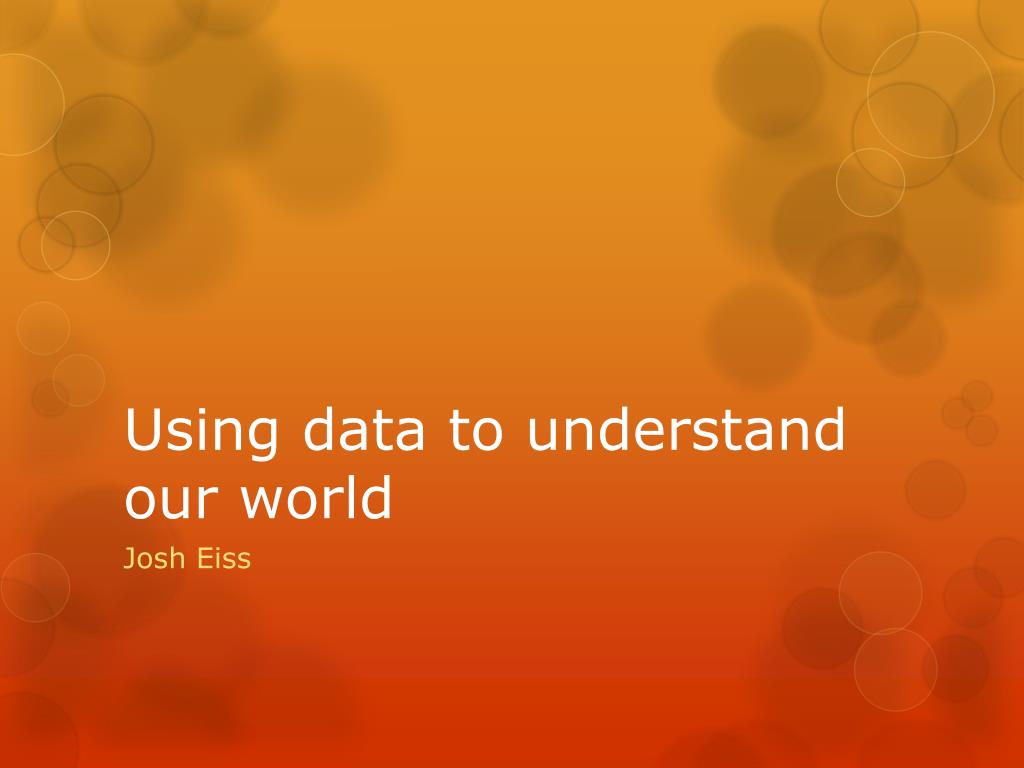 Using data to understand our world

Josh Eiss